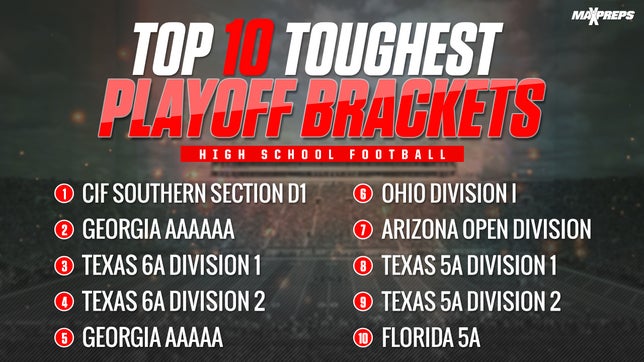 MAXPREPS

TOP 10 TOUGHEST PLAYOFF BRACKETS

HIGH SCHOOL FOOTBALL

1 CIF SOUTHERN SECTION D1
2 GEORGIA AAAAAA
3 TEXAS 6A DIVISION 1
4 TEXAS 6A DIVISION 2
5 GEORGIA AAAAA

6 OHIO DIVISION I
7 ARIZONA OPEN DIVISION
8 TEXAS 5A DIVISION 1
9 TEXAS 5A DIVISION 2
10 FLORIDA 5A